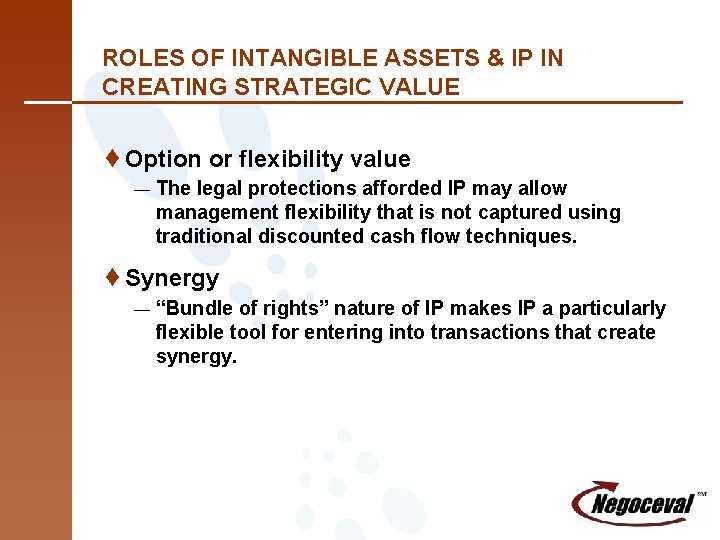 ROLES OF INTANGIBLE ASSETS & IP IN CREATING STRATEGIC VALUE

♦ Option or flexibility value

— The legal protections afforded IP may allow management flexibility that is not captured using traditional discounted cash flow techniques.

♦ Synergy

— “Bundle of rights” nature of IP makes IP a particularly flexible tool for entering into transactions that create synergy.

Negoceval SM